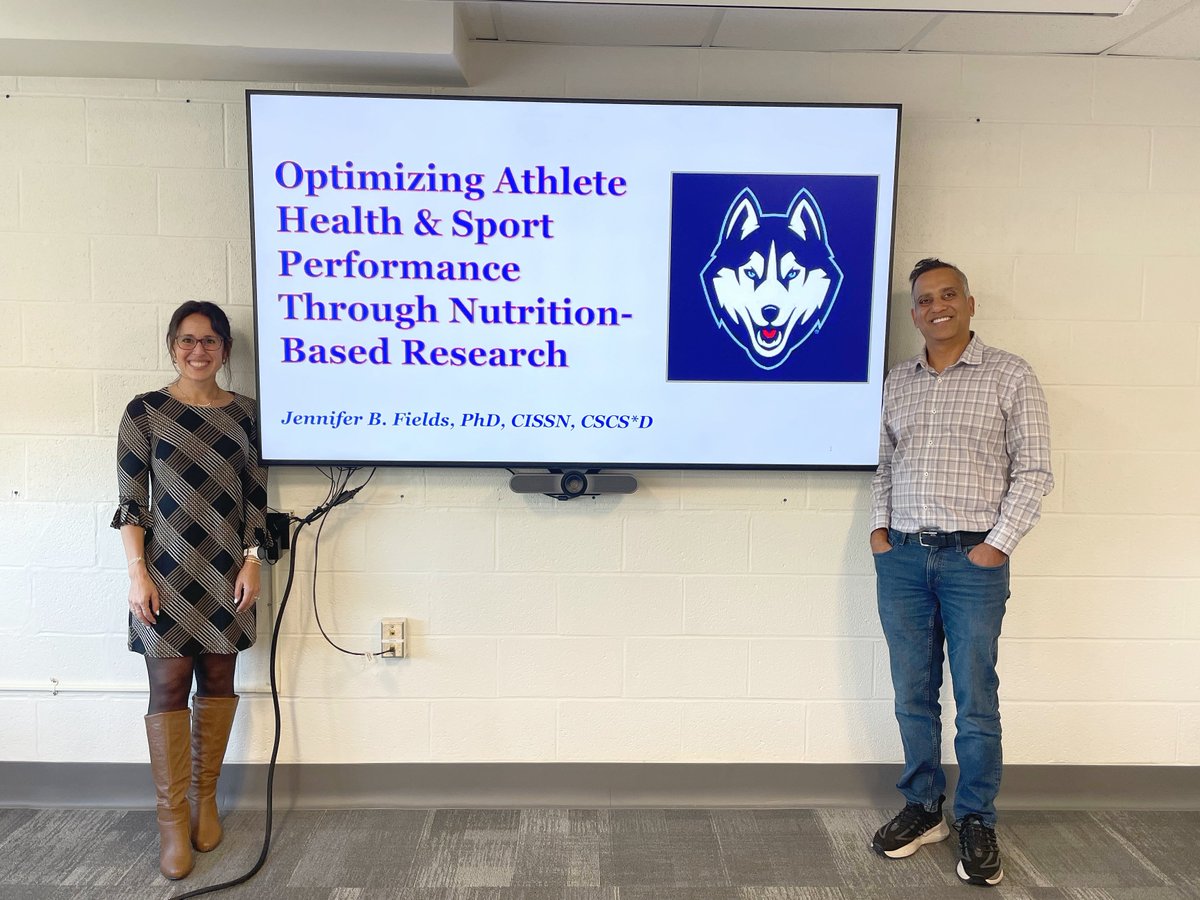 Optimizing Athlete Health & Sport Performance Through Nutrition-Based Research

Jennifer B. Fields, PhD, CISSN, CSCS*D